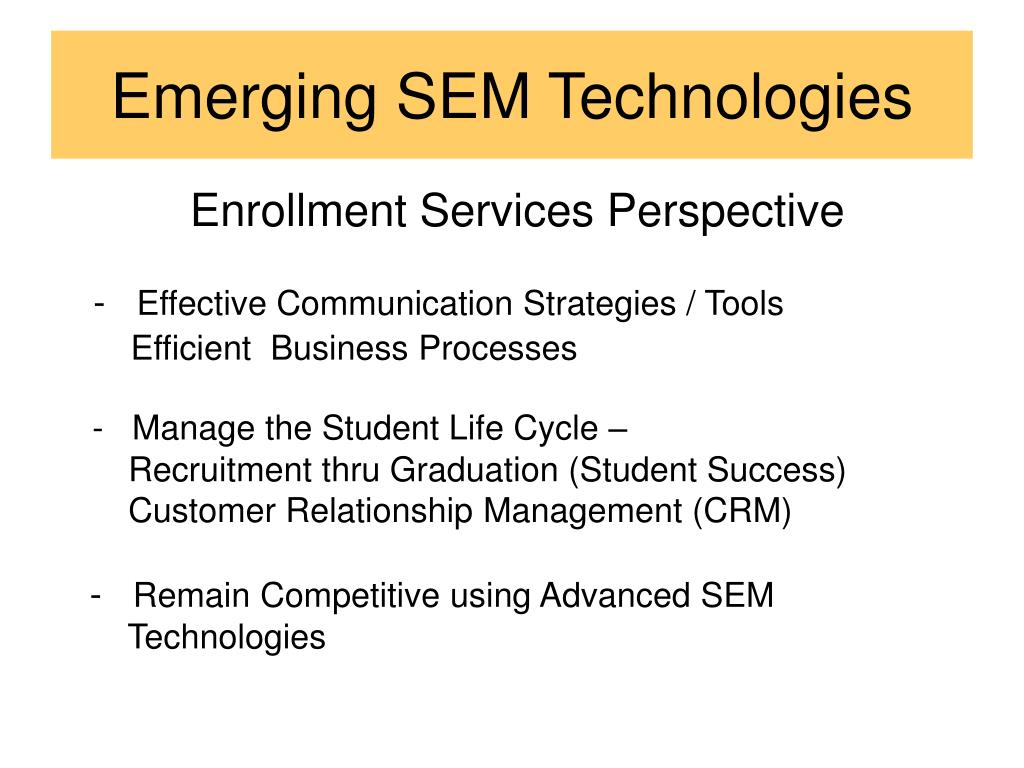 Emerging SEM Technologies

Enrollment Services Perspective

- Effective Communication Strategies / Tools
Efficient Business Processes

- Manage the Student Life Cycle –
Recruitment thru Graduation (Student Success)
Customer Relationship Management (CRM)

- Remain Competitive using Advanced SEM Technologies